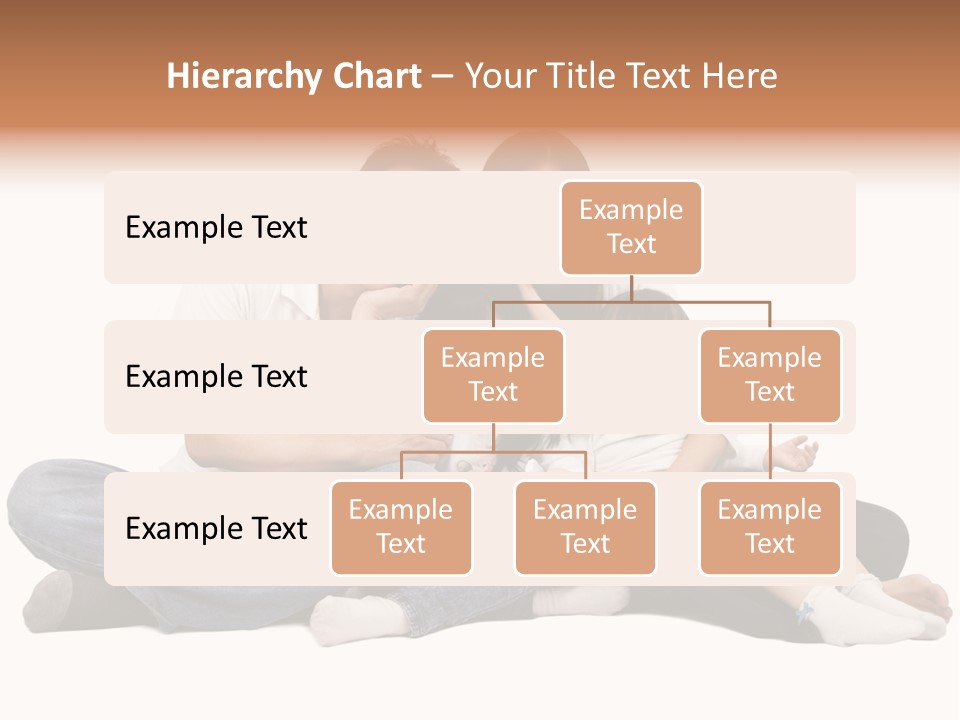 Hierarchy Chart – Your Title Text Here

Example Text

Example Text

Example Text

Example Text

Example Text

Example Text

Example Text

Example Text

Example Text